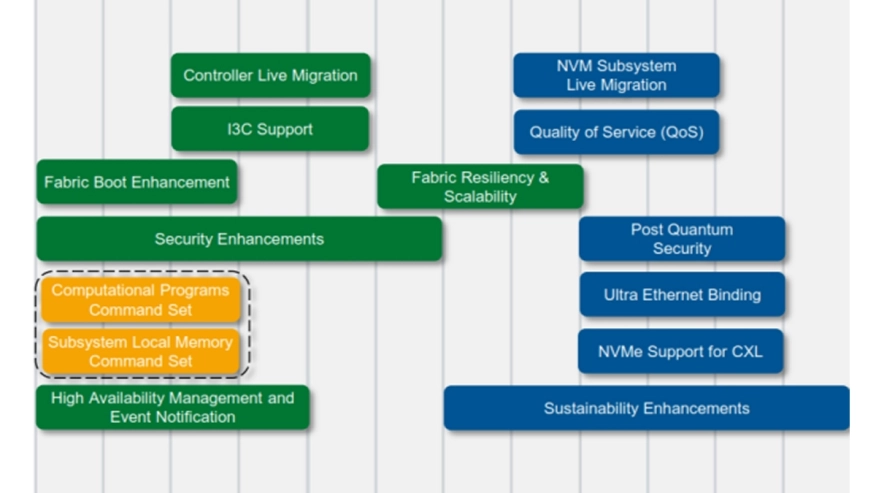 Controller Live Migration

I3C Support

Fabric Boot Enhancement

Security Enhancements

Computational Programs Command Set

Subsystem Local Memory Command Set

High Availability Management and Event Notification

Fabric Resiliency & Scalability

NVM Subsystem Live Migration

Quality of Service (QoS)

Post Quantum Security

Ultra Ethernet Binding

NVMe Support for CXL

Sustainability Enhancements